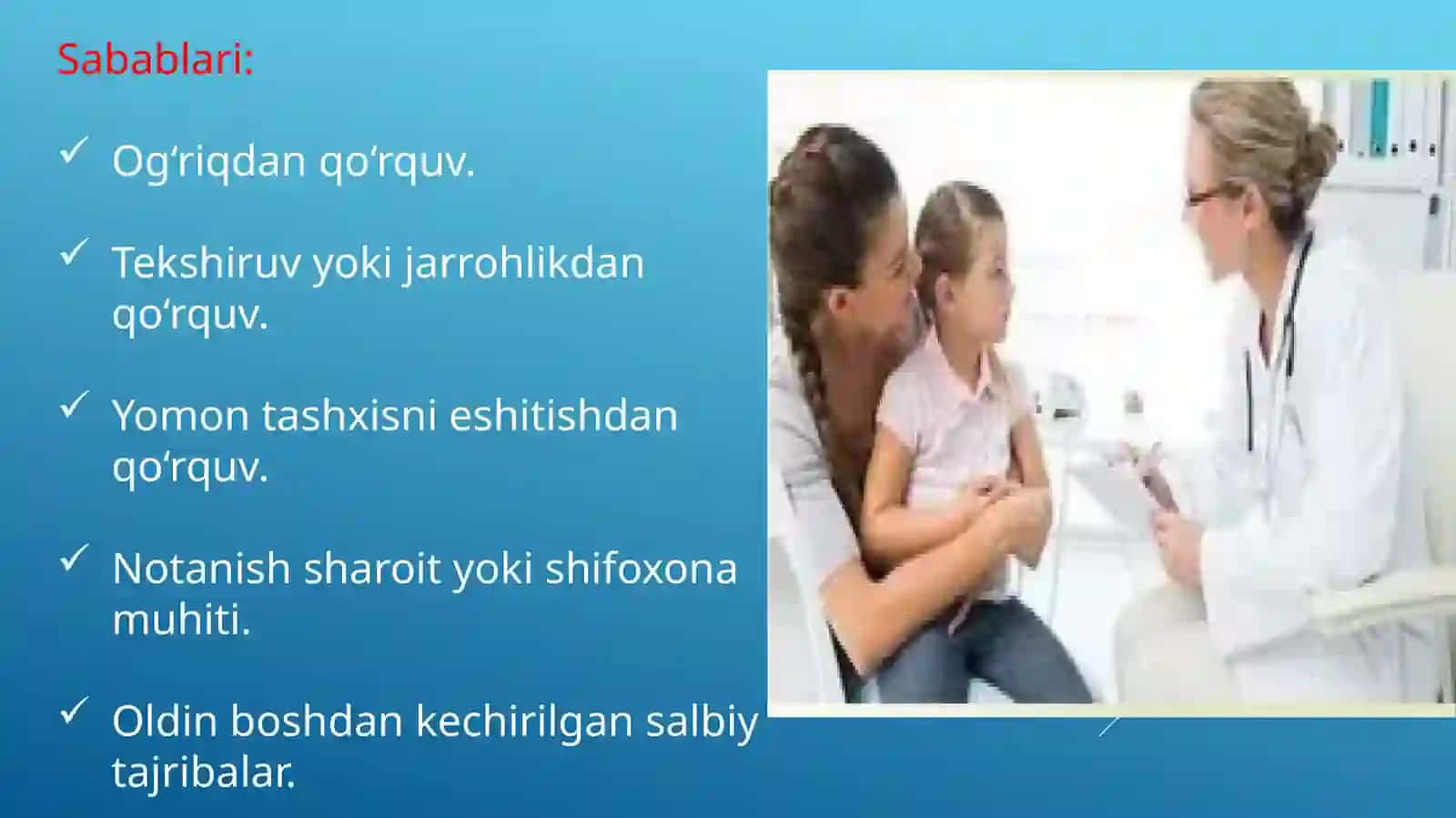 Sabablari:

✓ Og‘riqdan qo‘rquv.

✓ Tekshiruv yoki jarrohlikdan qo‘rquv.

✓ Yomon tashxisni eshitishdan qo‘rquv.

✓ Notanish sharoit yoki shifoxona muhiti.

✓ Oldin boshdan kechirilgan salbiy tajribalar.